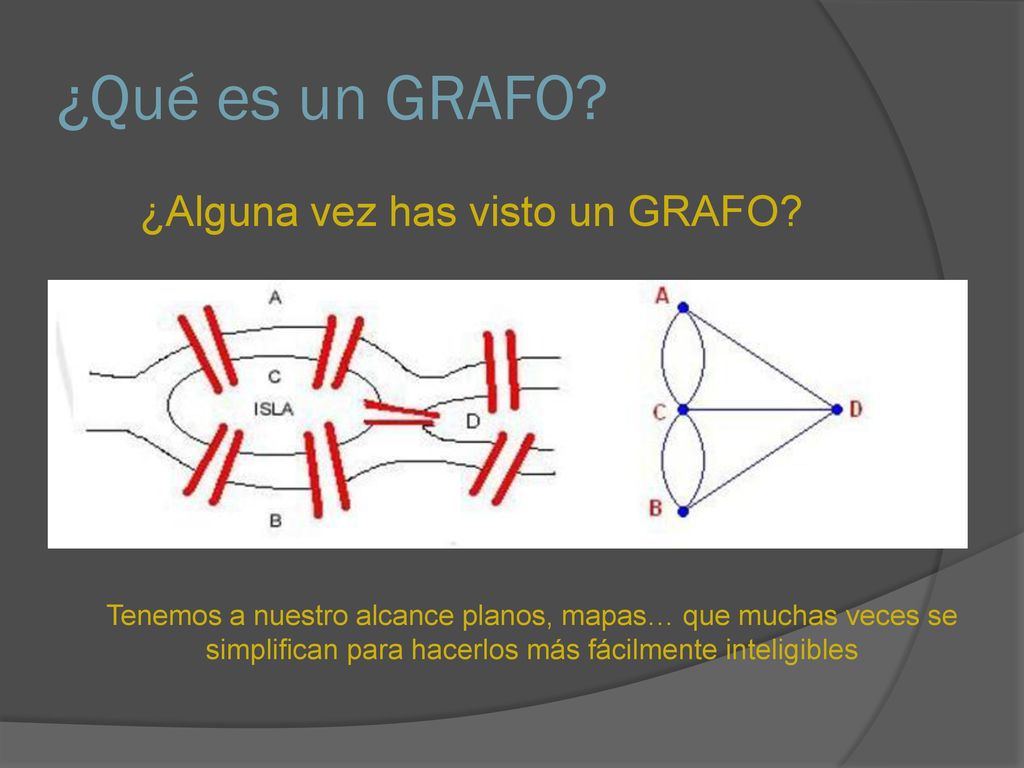 ¿Qué es un GRAFO?

¿Alguna vez has visto un GRAFO?

A
C
ISLA
D
B

A
C
D
B

Tenemos a nuestro alcance planos, mapas… que muchas veces se simplifican para hacerlos más fácilmente inteligibles